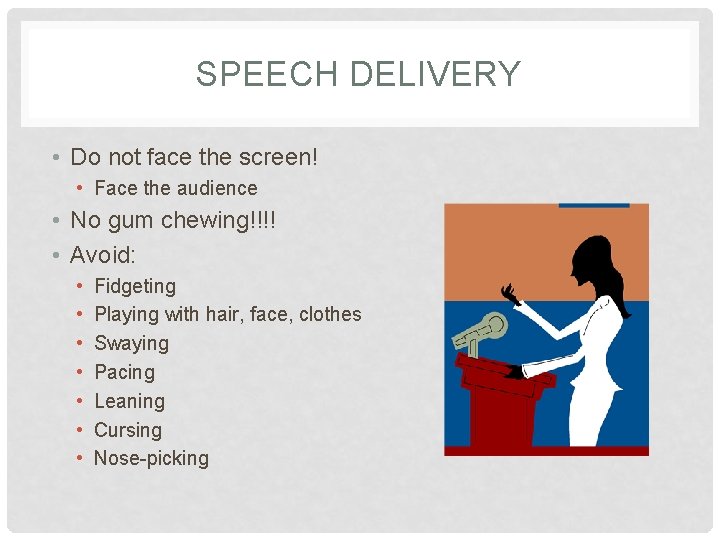 SPEECH DELIVERY

• Do not face the screen!
  • Face the audience
• No gum chewing!!!!
• Avoid:
  • Fidgeting
  • Playing with hair, face, clothes
  • Swaying
  • Pacing
  • Leaning
  • Cursing
  • Nose-picking